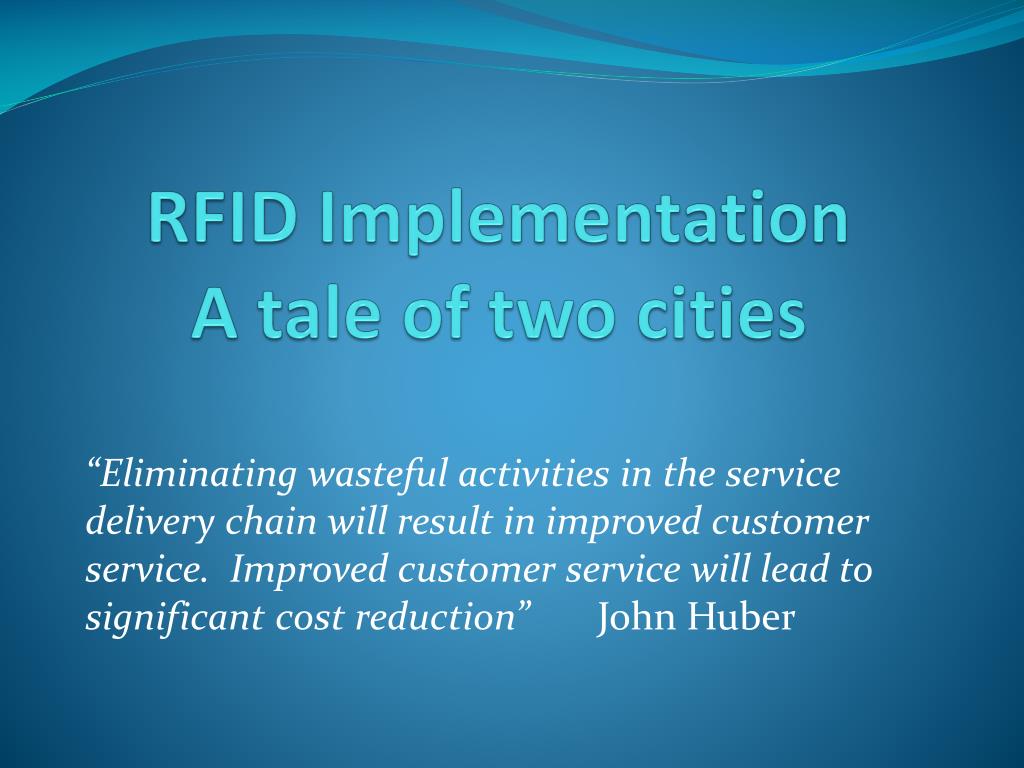 RFID Implementation
A tale of two cities

“Eliminating wasteful activities in the service delivery chain will result in improved customer service. Improved customer service will lead to significant cost reduction” John Huber